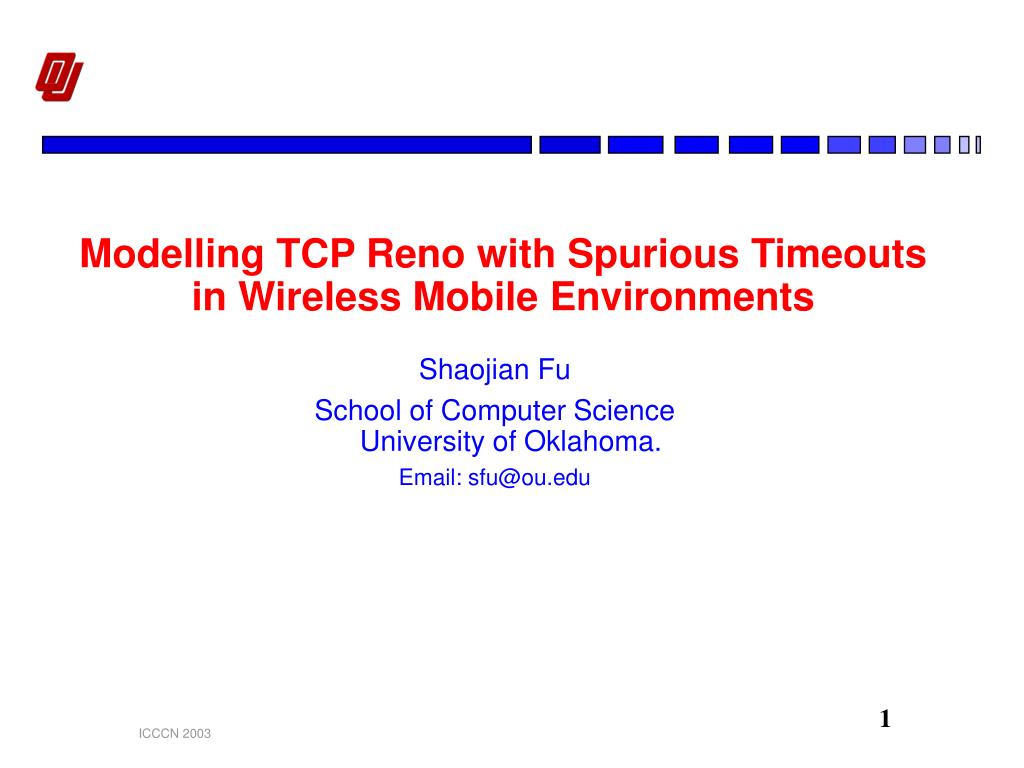 Modelling TCP Reno with Spurious Timeouts in Wireless Mobile Environments

Shaojian Fu

School of Computer Science
University of Oklahoma.

Email: sfu@ou.edu

ICCCN 2003

1